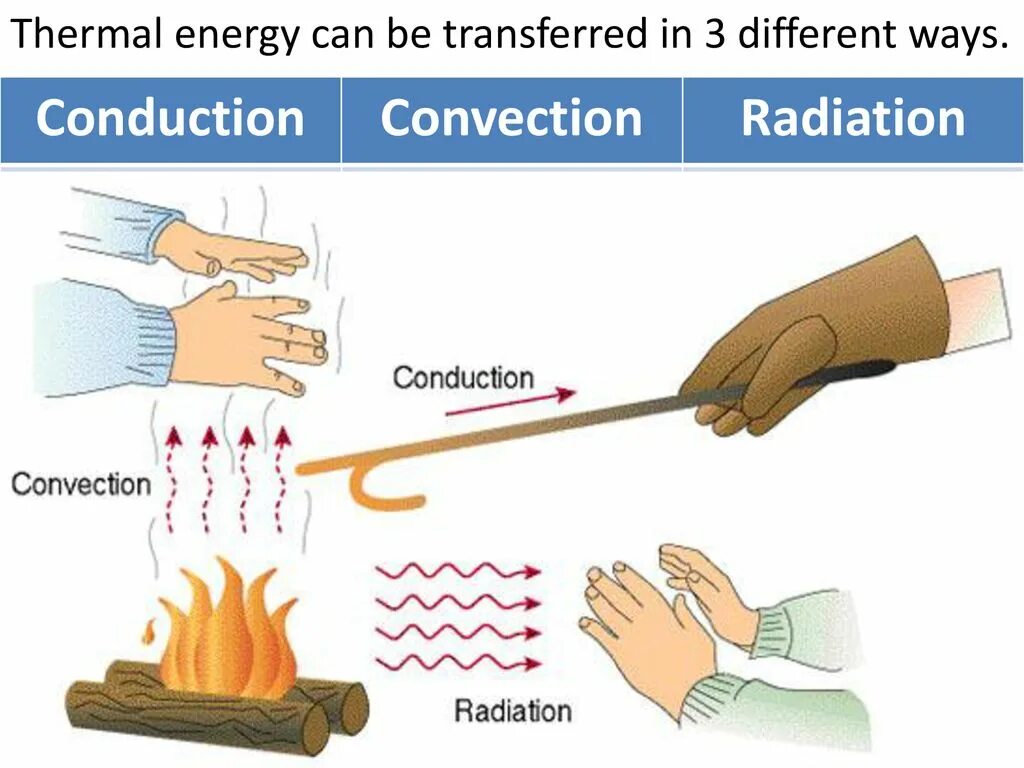 Thermal energy can be transferred in 3 different ways.

| Conduction | Convection | Radiation |
|---|---|---|

Conduction

Convection

Radiation